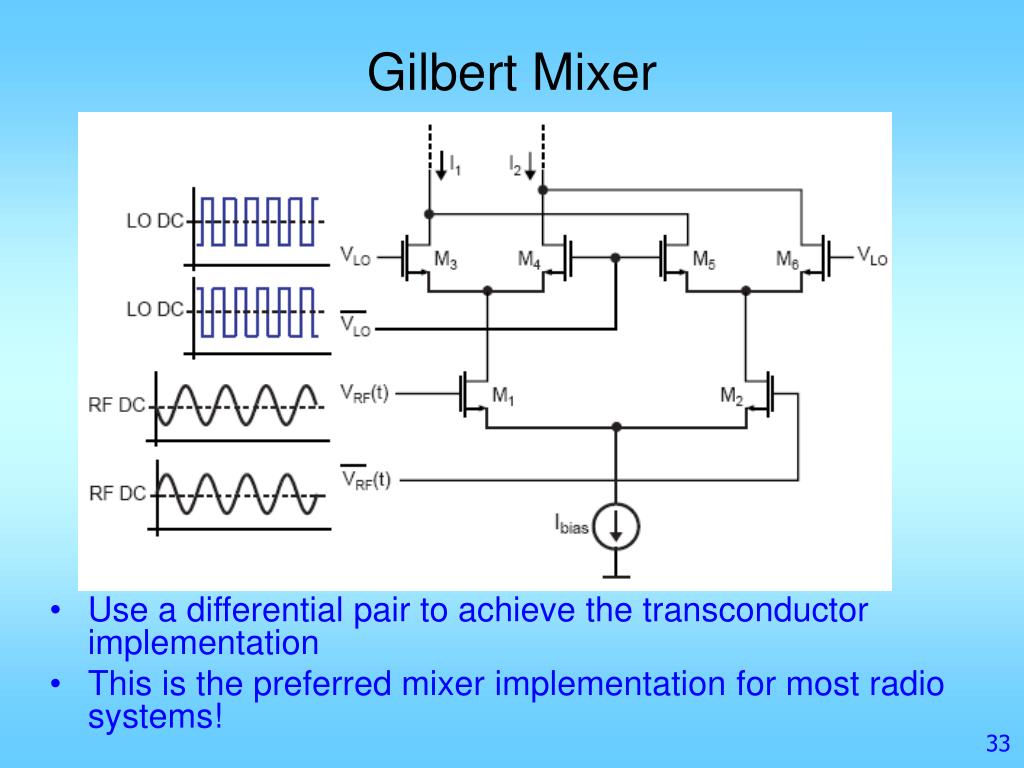 Gilbert Mixer

LO DC

LO DC

RF DC

RF DC

$I_1$

$I_2$

$V_{LO}$

$M_3$

$M_4$

$M_5$

$M_6$

$V_{LO}$

$\overline{V_{LO}}$

$V_{RF}(t)$

$M_1$

$M_2$

$\overline{V_{RF}}(t)$

$I_{bias}$

• Use a differential pair to achieve the transconductor implementation

• This is the preferred mixer implementation for most radio systems!

33